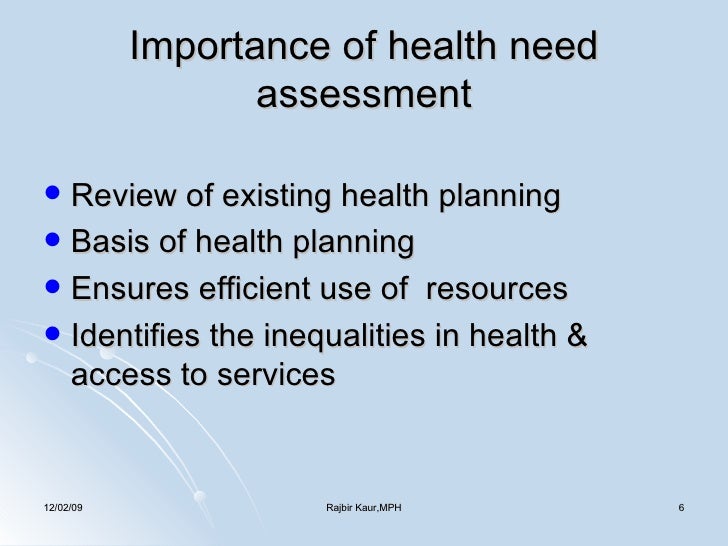 Importance of health need assessment

- Review of existing health planning
- Basis of health planning
- Ensures efficient use of  resources
- Identifies the inequalities in health & access to services

12/02/09

Rajbir Kaur,MPH

6